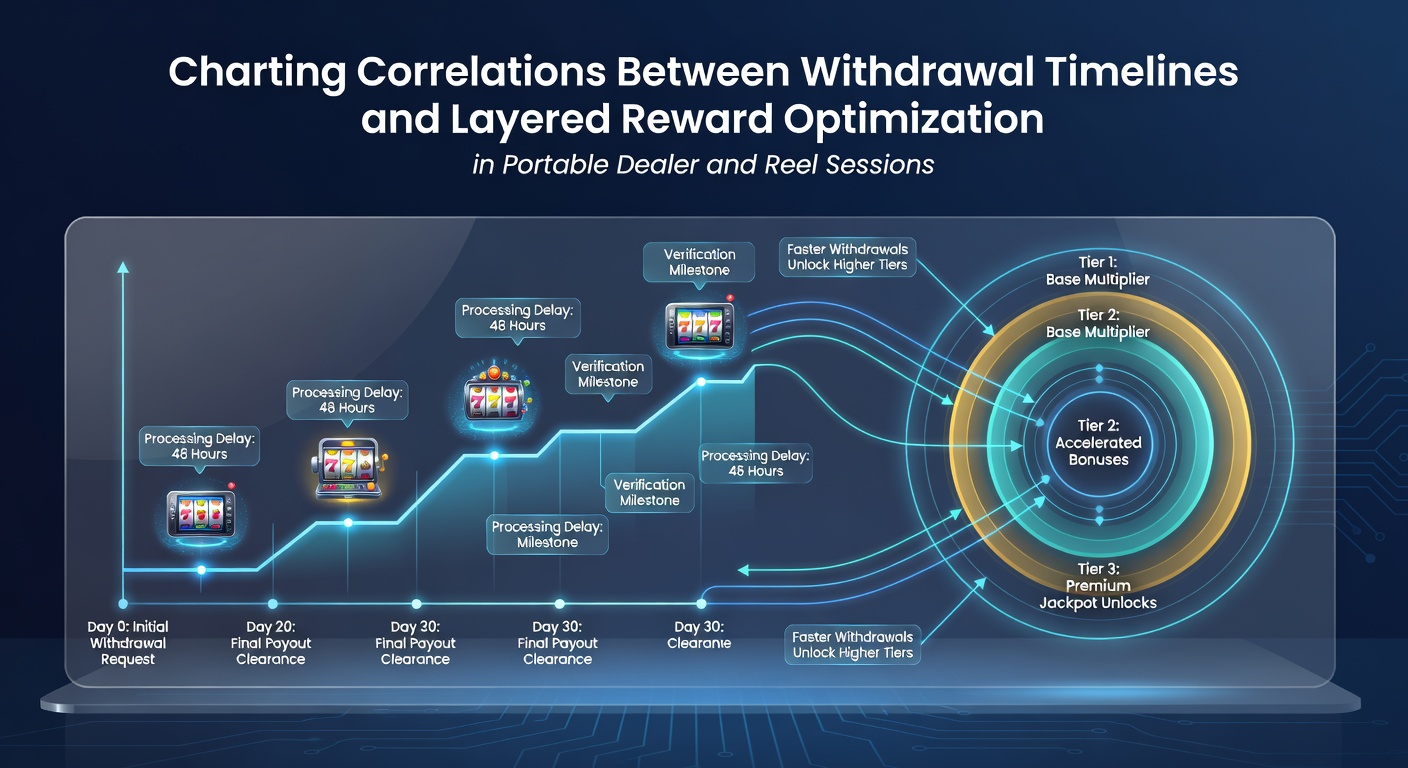 Charting Correlations Between Withdrawal Timelines and Layered Reward Optimization

in Portable Dealer and Reel Sessions

Processing Delay: 48 Hours

Processing Delay: 48 Hours

Processing Delay: 48 Hours

Verification Milestone

Verification Milestone

Verification Milestone

Processing Delay: Milestone

Processing Delay: 48 Hours

Faster Withdrawals Unlock Higher Tiers

Tier 1: Base Multiplier

Tier 2: Base Multiplier

Tier 2: Accelerated Bonuses

Tier 3: Premium Jackpot Unlocks

Faster Withdrawals Unlock Higher Tiers

Day 0: Initial Withdrawal Request

Day 20: Final Payout Clearance

Day 30: Final Payout Clearance

Day 30: Final Payout Clearance

Day 30: Clearanie